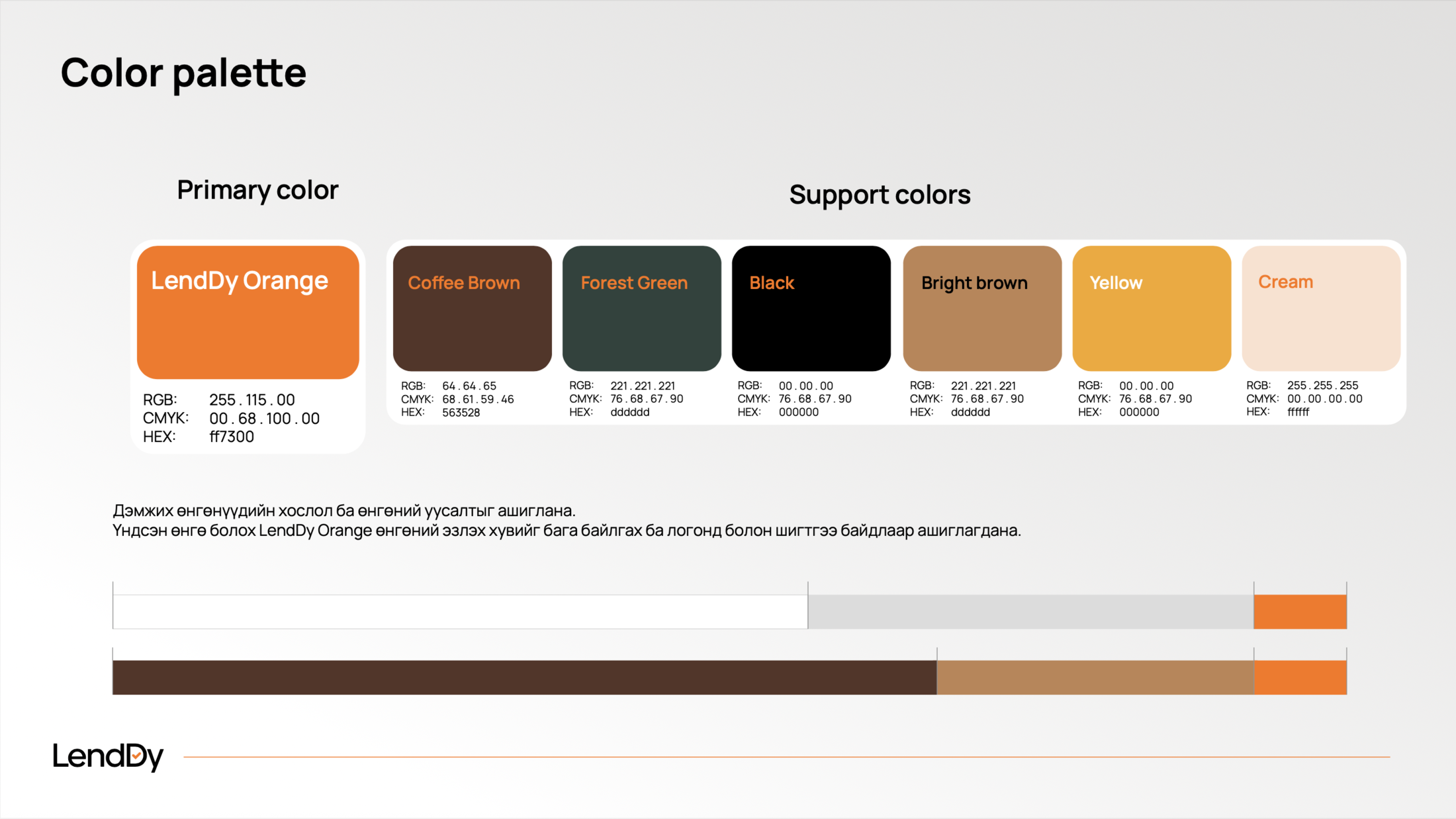 Color palette

Primary color

LendDy Orange

RGB: 255 . 115 . 00
CMYK: 00 . 68 . 100 . 00
HEX: ff7300

Support colors

Coffee Brown

RGB: 64 . 64 . 65
CMYK: 68 . 61 . 59 . 46
HEX: 563528

Forest Green

RGB: 221 . 221 . 221
CMYK: 76 . 68 . 67 . 90
HEX: dddddd

Black

RGB: 00 . 00 . 00
CMYK: 76 . 68 . 67 . 90
HEX: 000000

Bright brown

RGB: 221 . 221 . 221
CMYK: 76 . 68 . 67 . 90
HEX: dddddd

Yellow

RGB: 00 . 00 . 00
CMYK: 76 . 68 . 67 . 90
HEX: 000000

Cream

RGB: 255 . 255 . 255
CMYK: 00 . 00 . 00 . 00
HEX: ffffff

Дэмжих өнгөнүүдийн хослол ба өнгөний уусалтыг ашиглана.
Үндсэн өнгө болох LendDy Orange өнгөний эзлэх хувийг бага байлгах ба логонд болон шигтгээ байдлаар ашиглагдана.

LendDy